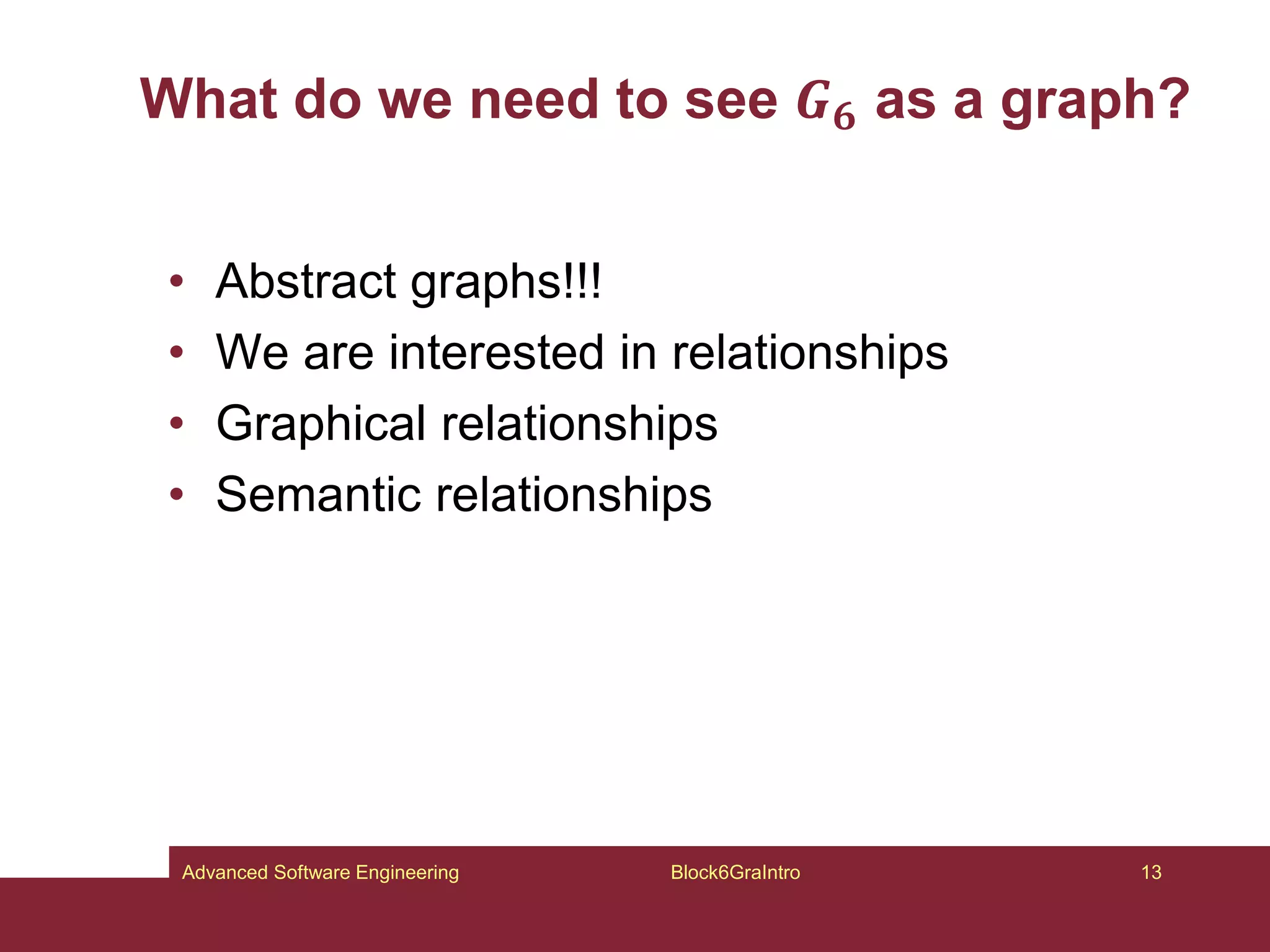 What do we need to see $G_6$ as a graph?

• Abstract graphs!!!
• We are interested in relationships
• Graphical relationships
• Semantic relationships

Advanced Software Engineering Block6GraIntro 13